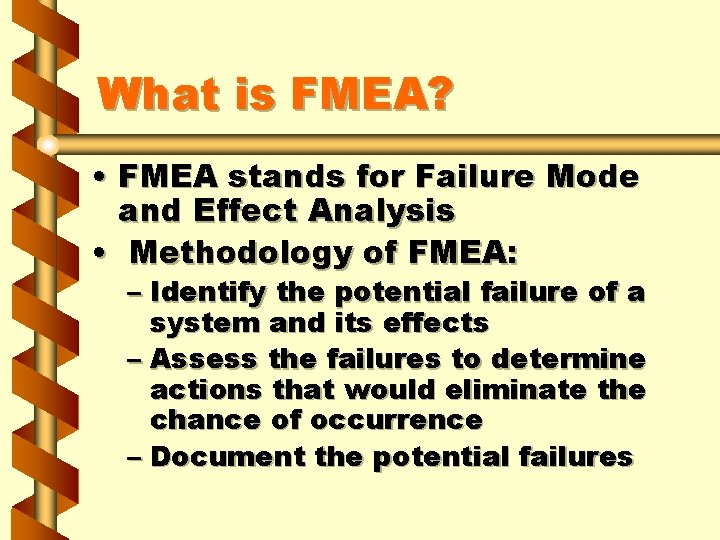 What is FMEA?

• FMEA stands for Failure Mode and Effect Analysis

• Methodology of FMEA:

– Identify the potential failure of a system and its effects

– Assess the failures to determine actions that would eliminate the chance of occurrence

– Document the potential failures